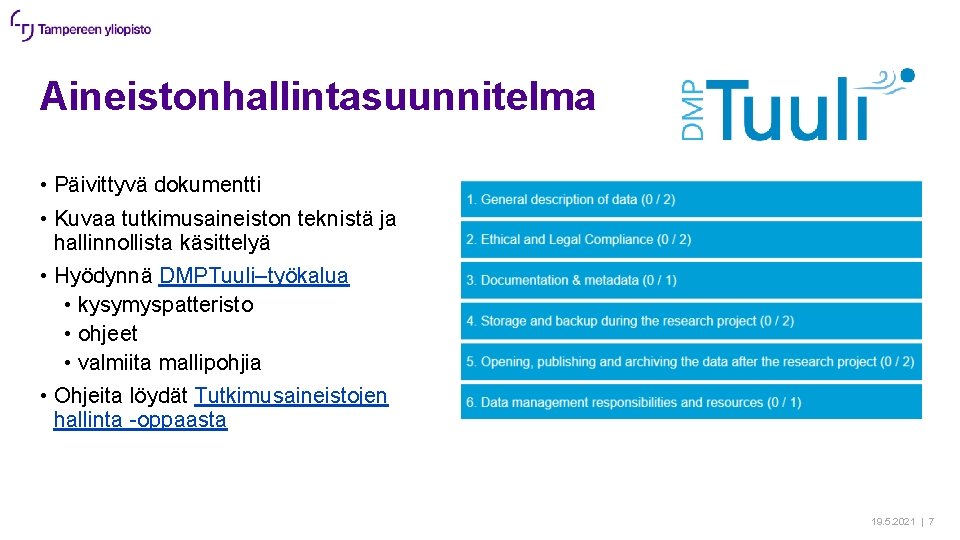 Tampereen yliopisto

Aineistonhallintasuunnitelma

DMP Tuuli

• Päivittyvä dokumentti
• Kuvaa tutkimusaineiston teknistä ja hallinnollista käsittelyä
• Hyödynnä DMPTuuli–työkalua
• kysymyspatteristo
• ohjeet
• valmiita mallipohjia
• Ohjeita löydät Tutkimusaineistojen hallinta -oppaasta

1. General description of data (0 / 2)

2. Ethical and Legal Compliance (0 / 2)

3. Documentation & metadata (0 / 1)

4. Storage and backup during the research project (0 / 2)

5. Opening, publishing and archiving the data after the research project (0 / 2)

6. Data management responsibilities and resources (0 / 1)

19.5.2021 | 7